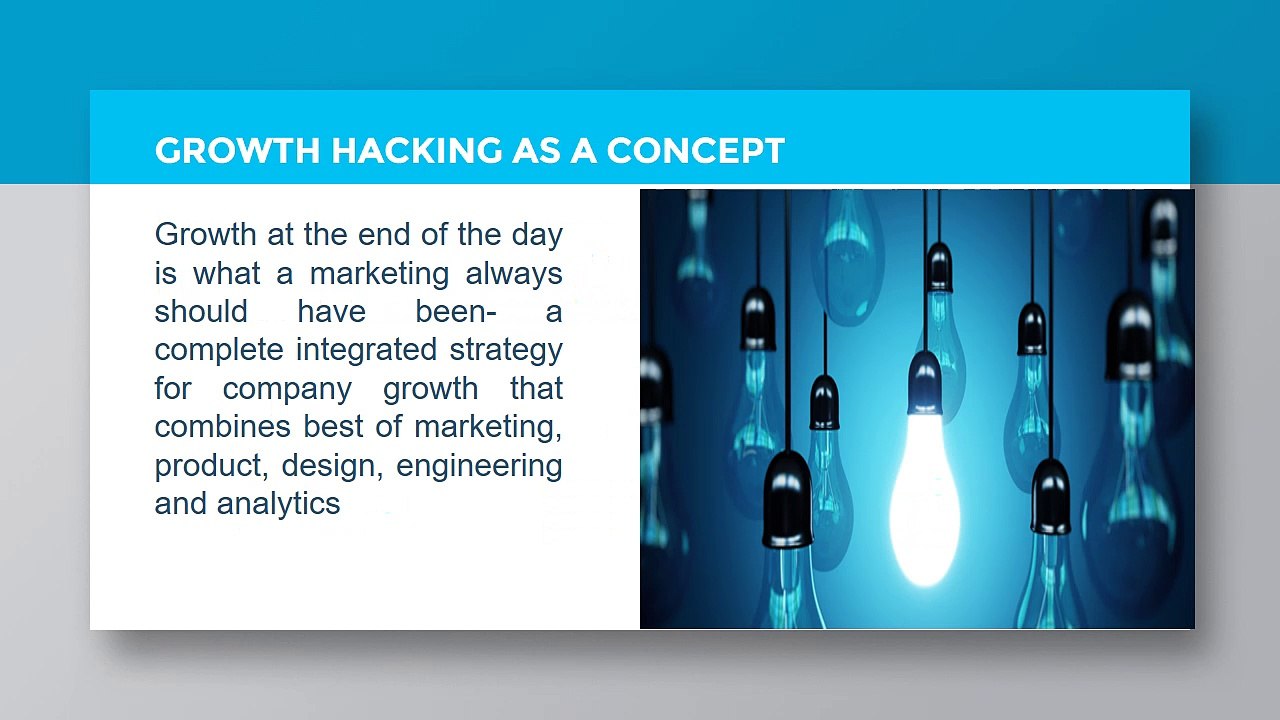 GROWTH HACKING AS A CONCEPT

Growth at the end of the day is what a marketing always should have been- a complete integrated strategy for company growth that combines best of marketing, product, design, engineering and analytics